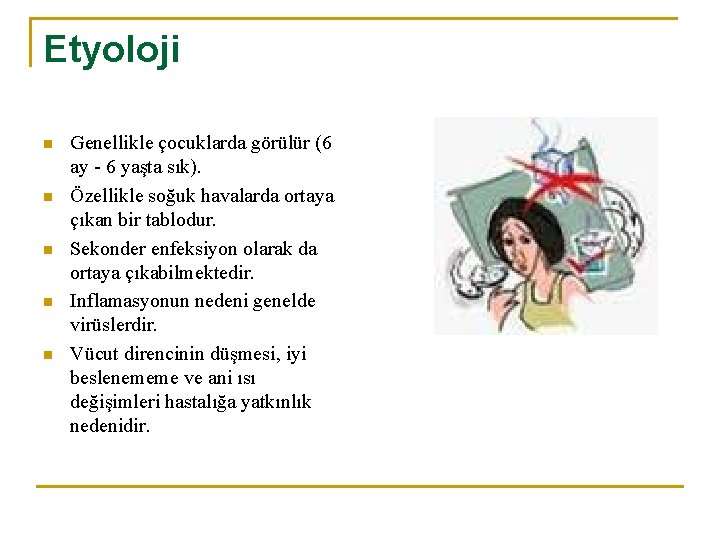 Etyoloji

- Genellikle çocuklarda görülür (6 ay - 6 yaşta sık).
- Özellikle soğuk havalarda ortaya çıkan bir tablodur.
- Sekonder enfeksiyon olarak da ortaya çıkabilmektedir.
- Inflamasyonun nedeni genelde virüslerdir.
- Vücut direncinin düşmesi, iyi beslenememe ve ani ısı değişimleri hastalığa yatkınlık nedenidir.